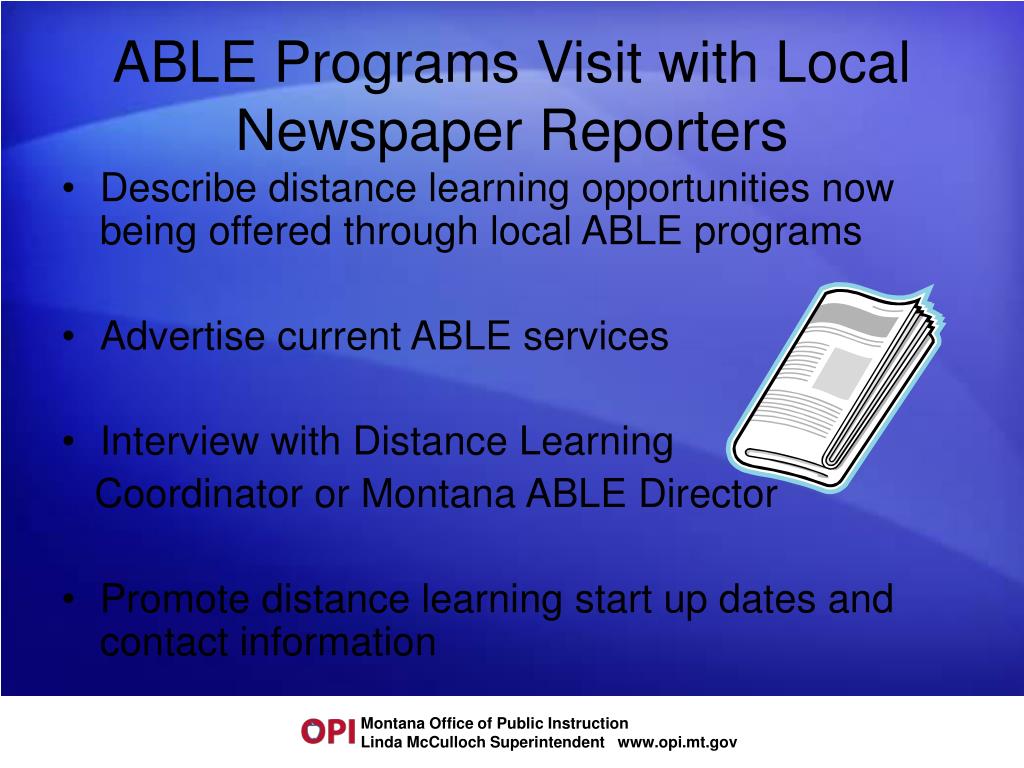 ABLE Programs Visit with Local Newspaper Reporters

• Describe distance learning opportunities now being offered through local ABLE programs

• Advertise current ABLE services

• Interview with Distance Learning Coordinator or Montana ABLE Director

• Promote distance learning start up dates and contact information

OPI Montana Office of Public Instruction
Linda McCulloch Superintendent www.opi.mt.gov